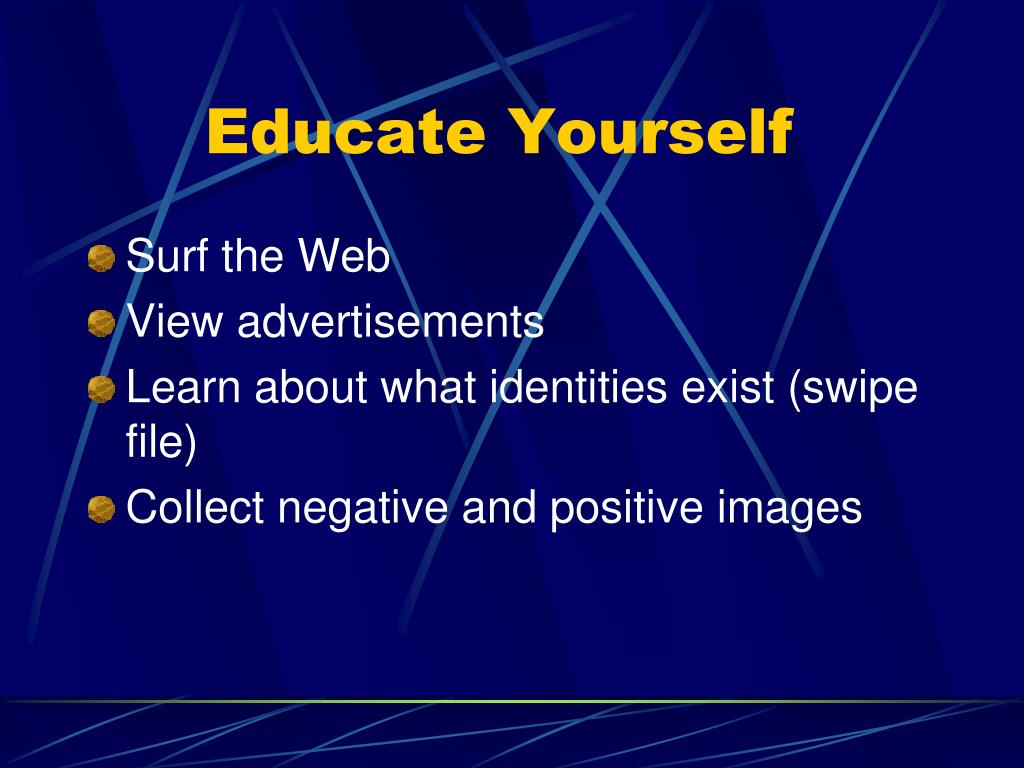 Educate Yourself

Surf the Web

View advertisements

Learn about what identities exist (swipe file)

Collect negative and positive images